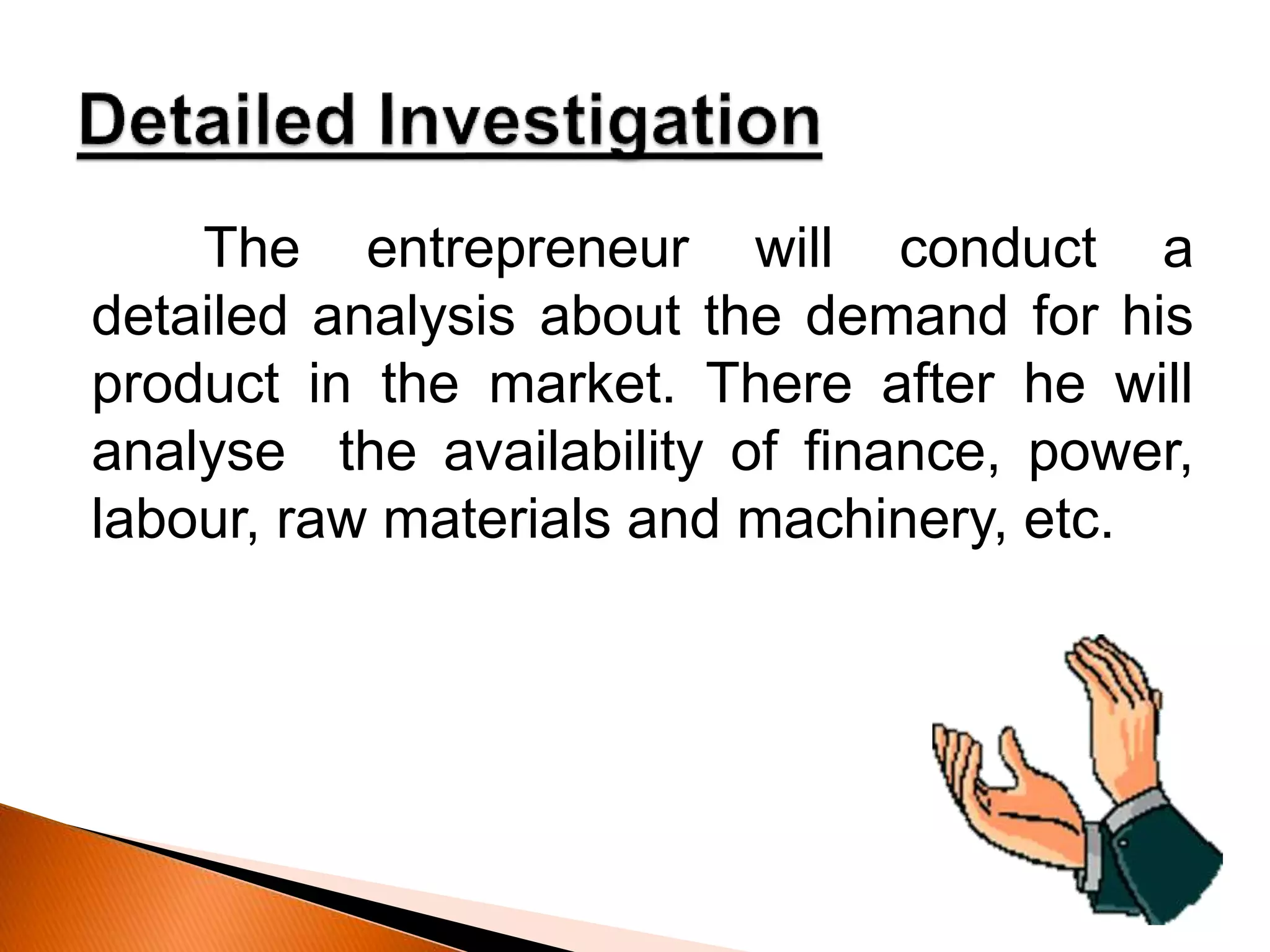 Detailed Investigation

The entrepreneur will conduct a detailed analysis about the demand for his product in the market. There after he will analyse the availability of finance, power, labour, raw materials and machinery, etc.